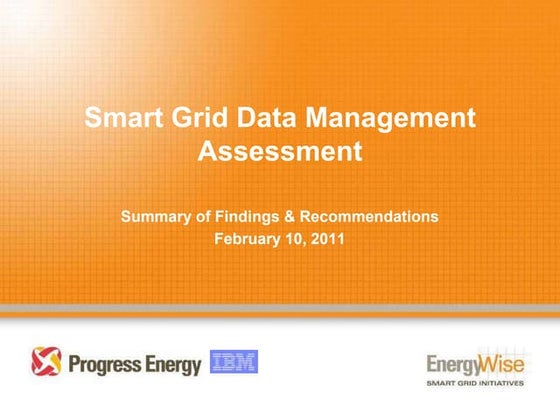 Smart Grid Data Management Assessment

Summary of Findings & Recommendations
February 10, 2011

Progress Energy IBM

EnergyWise
SMART GRID INITIATIVES